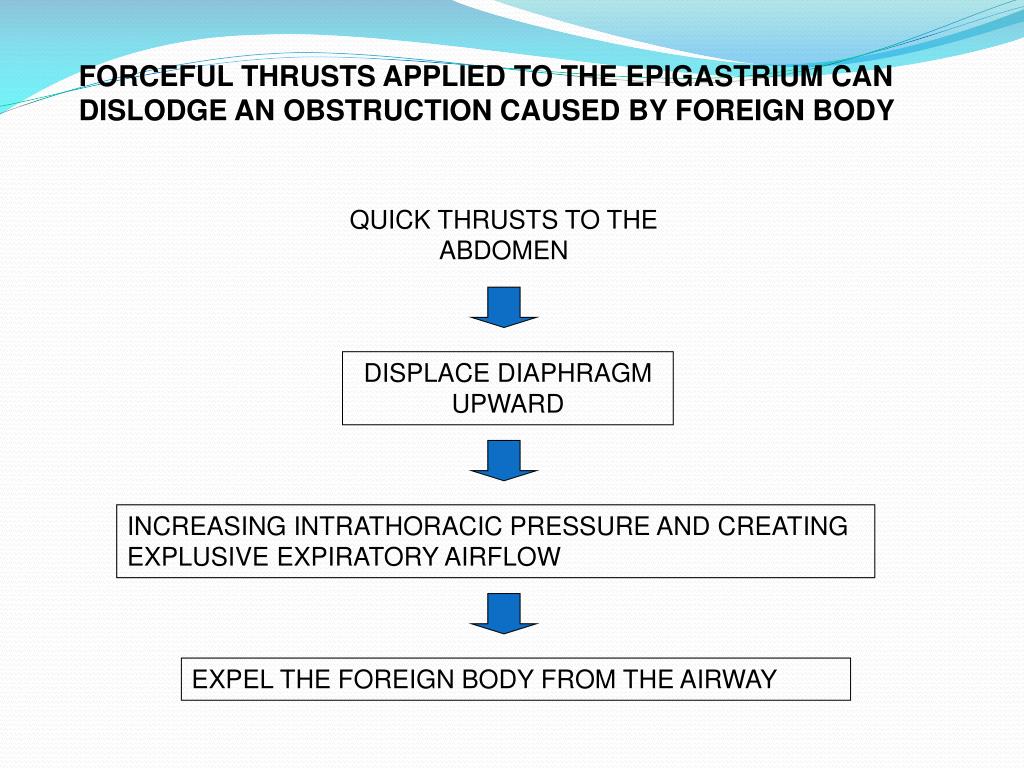 FORCEFUL THRUSTS APPLIED TO THE EPIGASTRIUM CAN DISLODGE AN OBSTRUCTION CAUSED BY FOREIGN BODY

QUICK THRUSTS TO THE ABDOMEN

DISPLACE DIAPHRAGM UPWARD

INCREASING INTRATHORACIC PRESSURE AND CREATING EXPLUSIVE EXPIRATORY AIRFLOW

EXPEL THE FOREIGN BODY FROM THE AIRWAY